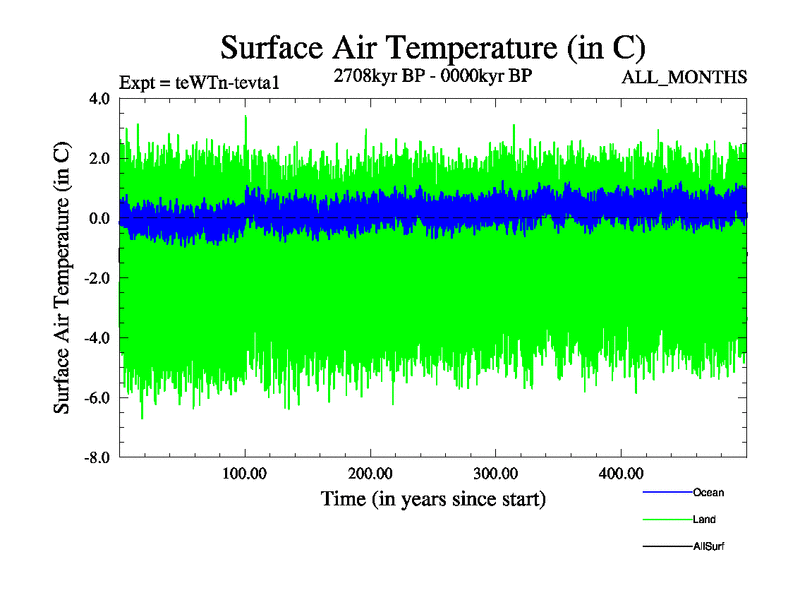 Surface Air Temperature (in C)

Expt = teWTn-tevta1

2708kyr BP - 0000kyr BP

ALL_MONTHS

Surface Air Temperature (in C)

4.0
2.0
0.0
-2.0
-4.0
-6.0
-8.0

100.00
200.00
300.00
400.00

Time (in years since start)

Ocean
Land
AllSurf